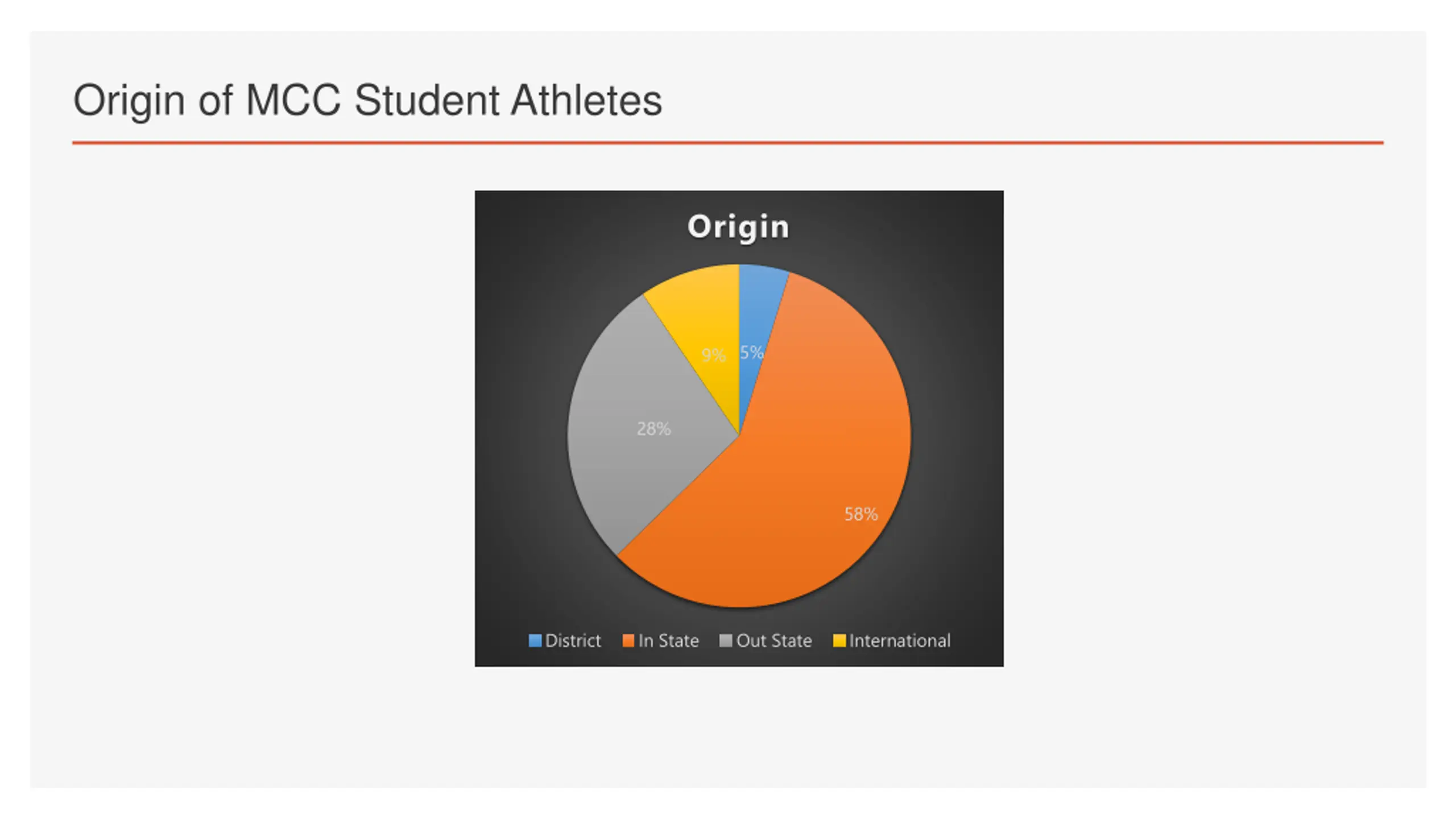 Origin of MCC Student Athletes

Origin

9%
5%
28%
58%

District
In State
Out State
International